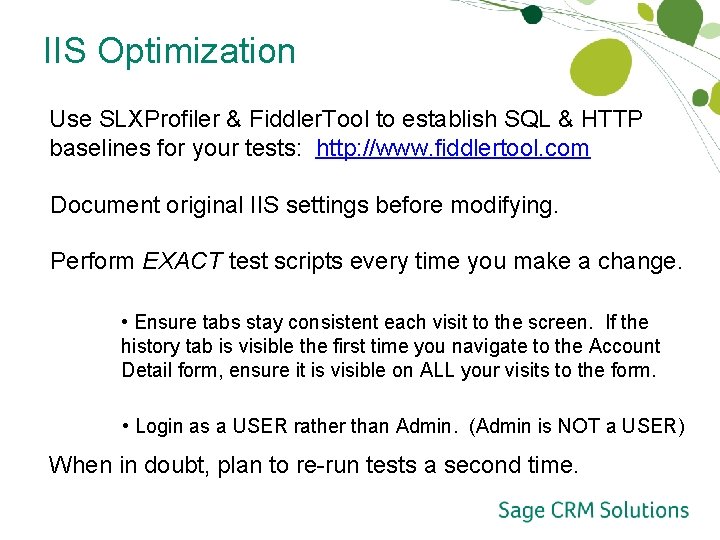 IIS Optimization

Use SLXProfiler & FiddlerTool to establish SQL & HTTP baselines for your tests: http://www.fiddlertool.com

Document original IIS settings before modifying.

Perform EXACT test scripts every time you make a change.

• Ensure tabs stay consistent each visit to the screen. If the history tab is visible the first time you navigate to the Account Detail form, ensure it is visible on ALL your visits to the form.

• Login as a USER rather than Admin. (Admin is NOT a USER)

When in doubt, plan to re-run tests a second time.

Sage CRM Solutions